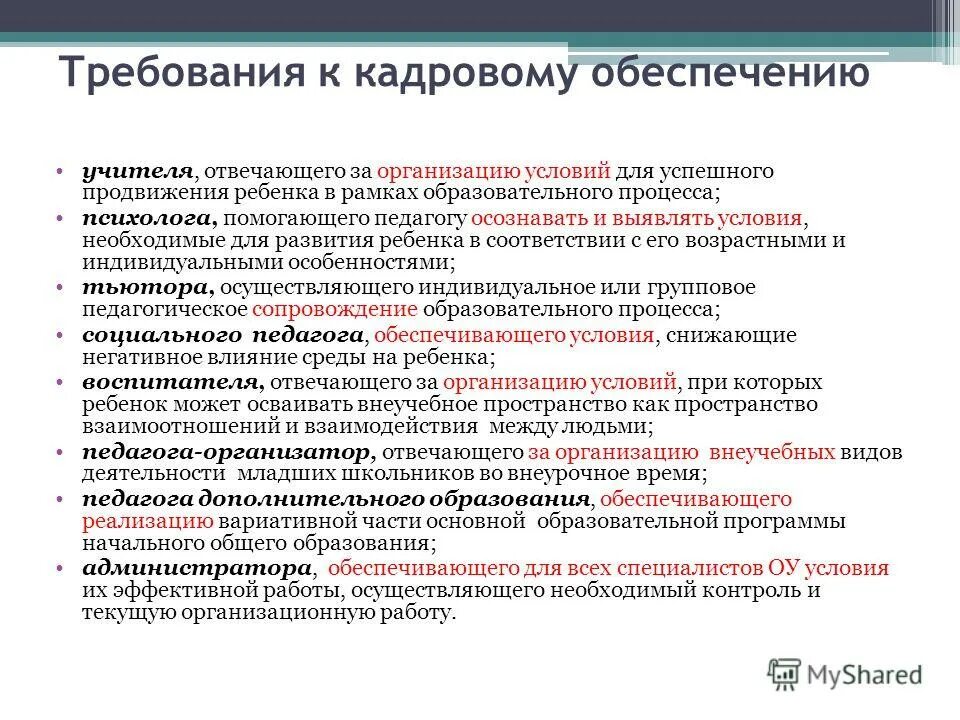 Требования к кадровому обеспечению

• учителя, отвечающего за организацию условий для успешного продвижения ребенка в рамках образовательного процесса;
• психолога, помогающего педагогу осознавать и выявлять условия, необходимые для развития ребенка в соответствии с его возрастными и индивидуальными особенностями;
• тьютора, осуществляющего индивидуальное или групповое педагогическое сопровождение образовательного процесса;
• социального педагога, обеспечивающего условия, снижающие негативное влияние среды на ребенка;
• воспитателя, отвечающего за организацию условий, при которых ребенок может осваивать внеучебное пространство как пространство взаимоотношений и взаимодействия между людьми;
• педагога-организатор, отвечающего за организацию внеучебных видов деятельности младших школьников во внеурочное время;
• педагога дополнительного образования, обеспечивающего реализацию вариативной части основной образовательной программы начального общего образования;
• администратора, обеспечивающего для всех специалистов ОУ условия их эффективной работы, осуществляющего необходимый контроль и текущую организационную работу.

MyShared